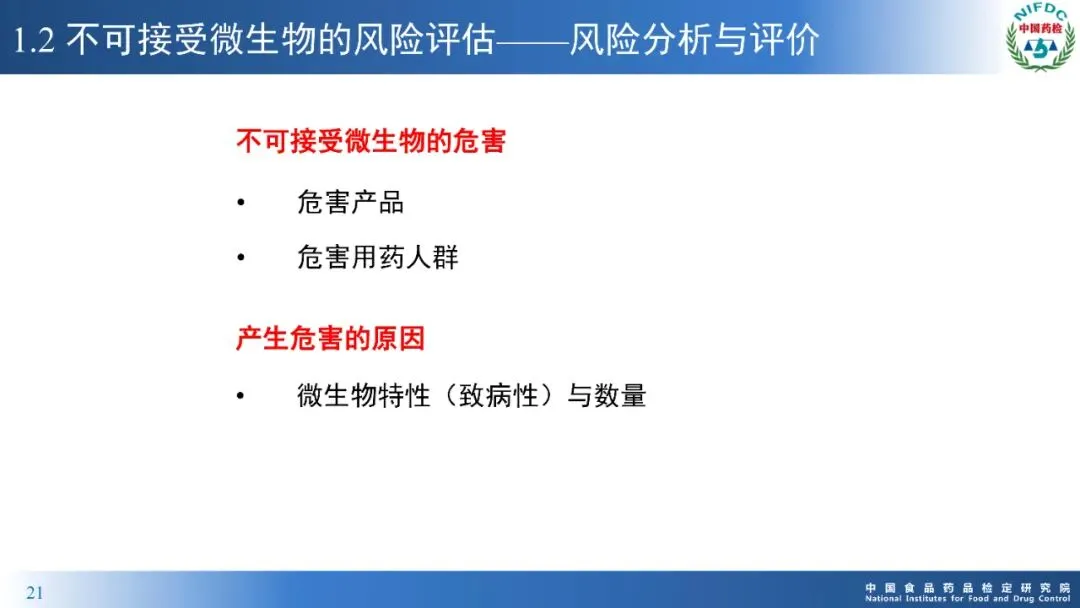 1.2 不可接受微生物的风险评估——风险分析与评价

NIFDC
中国药检

不可接受微生物的危害

• 危害产品

• 危害用药人群

产生危害的原因

• 微生物特性（致病性）与数量

21

中国食品药品检定研究院
National Institutes for Food and Drug Control